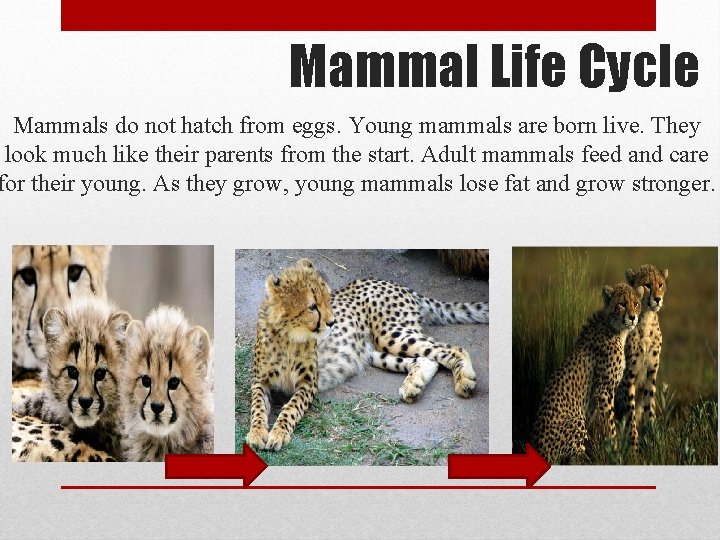 Mammal Life Cycle

Mammals do not hatch from eggs. Young mammals are born live. They look much like their parents from the start. Adult mammals feed and care for their young. As they grow, young mammals lose fat and grow stronger.